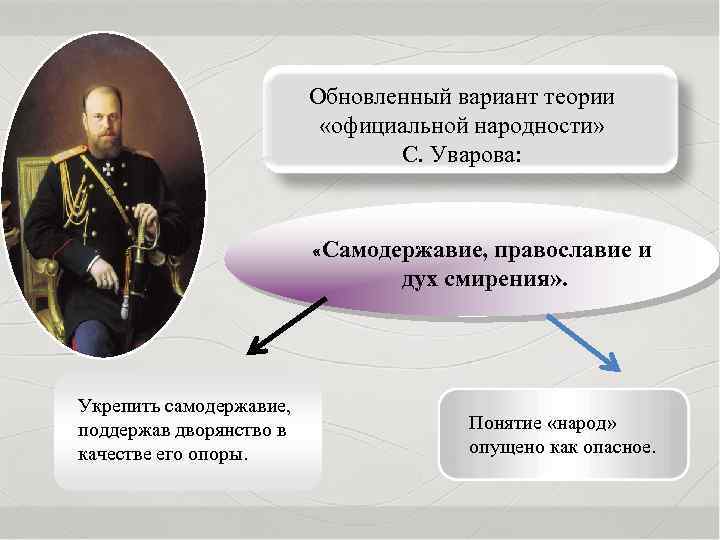 Обновленный вариант теории «официальной народности» С. Уварова:

«Самодержавие, православие и дух смирения».

Укрепить самодержавие, поддержав дворянство в качестве его опоры.

Понятие «народ» опущено как опасное.